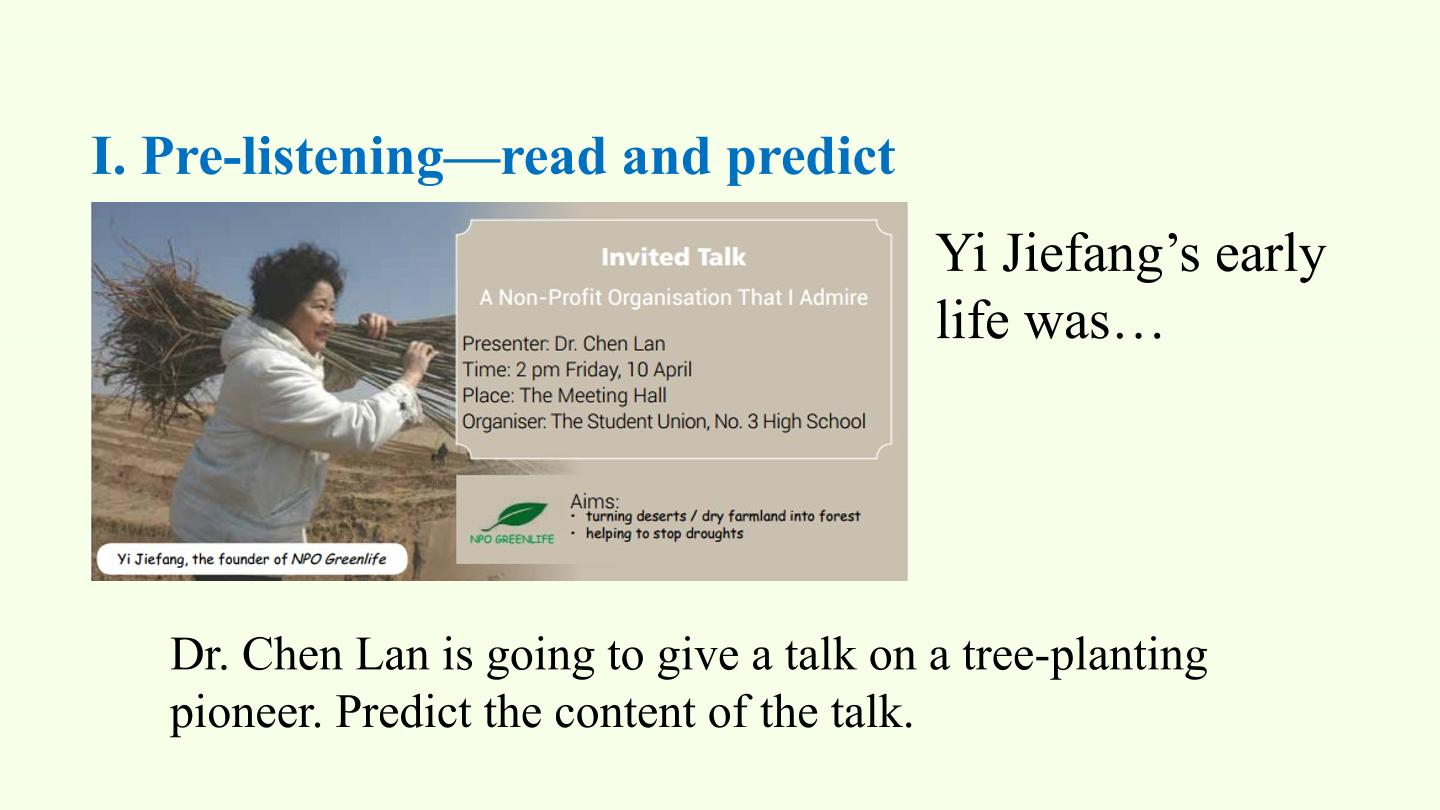 I. Pre-listening—read and predict

Invited Talk

A Non-Profit Organisation That I Admire

Presenter: Dr. Chen Lan
Time: 2 pm Friday, 10 April
Place: The Meeting Hall
Organiser: The Student Union, No. 3 High School

NPO GREENLIFE

Aims:
• turning deserts / dry farmland into forest
• helping to stop droughts

Yi Jiefang, the founder of NPO Greenlife

Yi Jiefang's early life was…

Dr. Chen Lan is going to give a talk on a tree-planting pioneer. Predict the content of the talk.